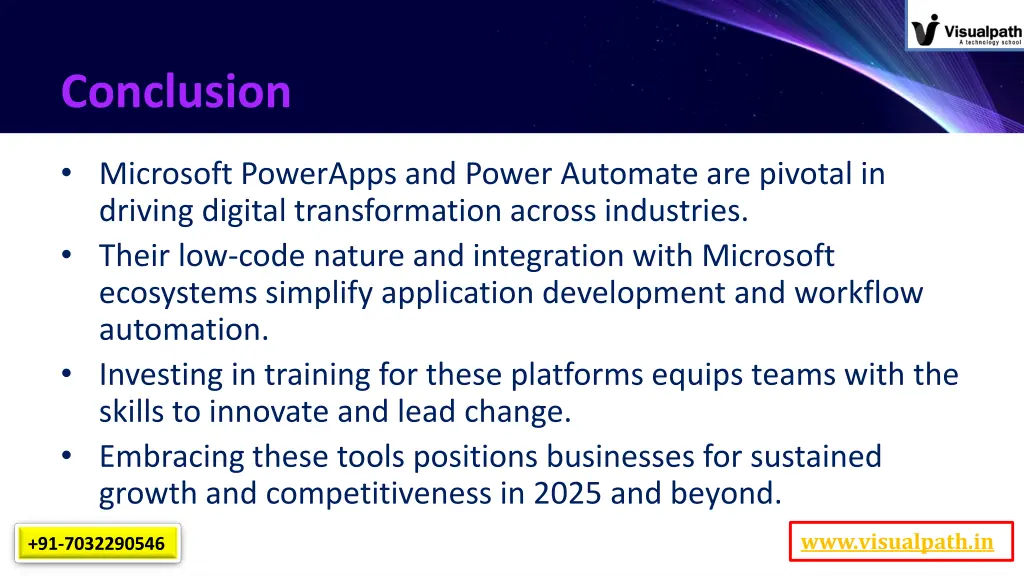 Visualpath
A technology school

Conclusion

• Microsoft PowerApps and Power Automate are pivotal in driving digital transformation across industries.
• Their low-code nature and integration with Microsoft ecosystems simplify application development and workflow automation.
• Investing in training for these platforms equips teams with the skills to innovate and lead change.
• Embracing these tools positions businesses for sustained growth and competitiveness in 2025 and beyond.

+91-7032290546

www.visualpath.in